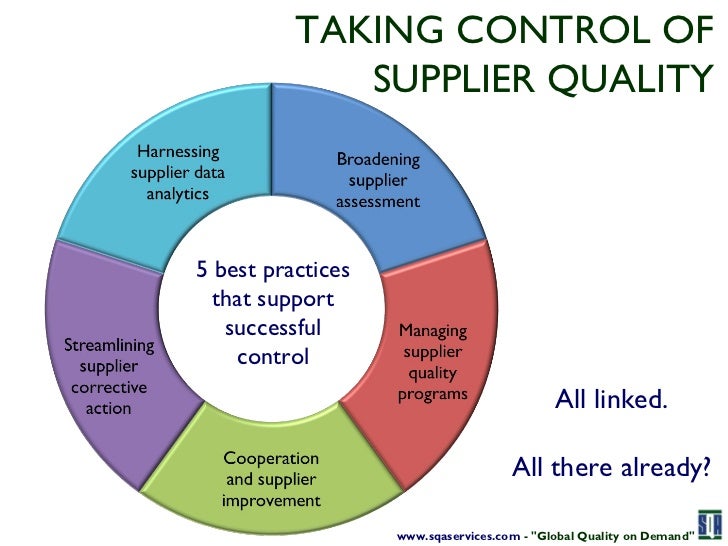 TAKING CONTROL OF SUPPLIER QUALITY

Harnessing supplier data analytics

Broadening supplier assessment

5 best practices that support successful control

Managing supplier quality programs

Cooperation and supplier improvement

Streamlining supplier corrective action

All linked.

All there already?

www.sqaservices.com - "Global Quality on Demand"

SQA